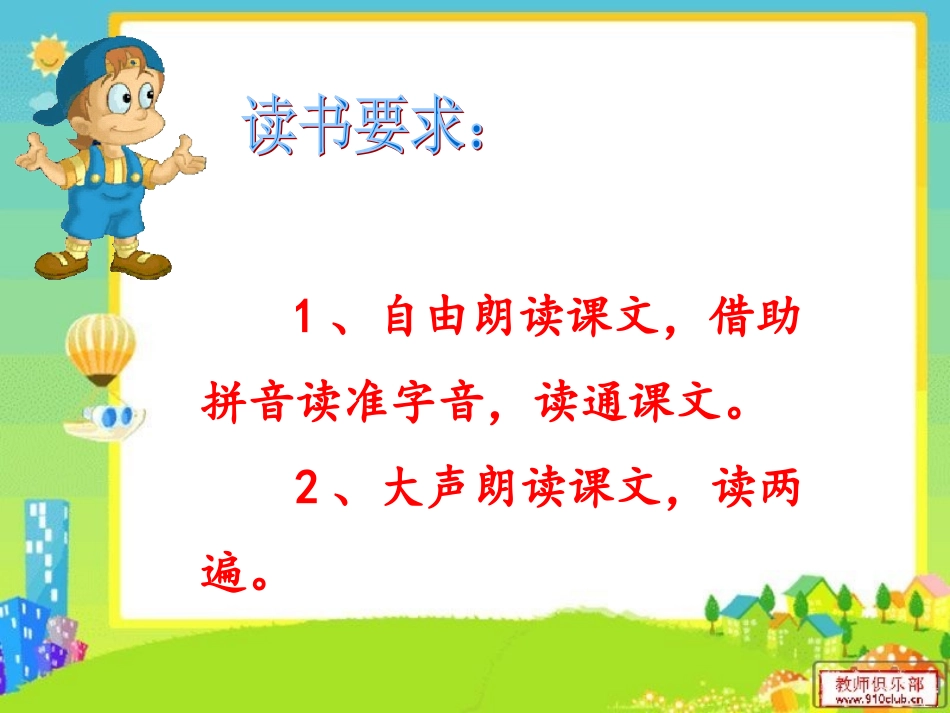 读书要求：

1、自由朗读课文，借助拼音读准字音，读通课文。

2、大声朗读课文，读两遍。

教师俱乐部
www.910club.cn